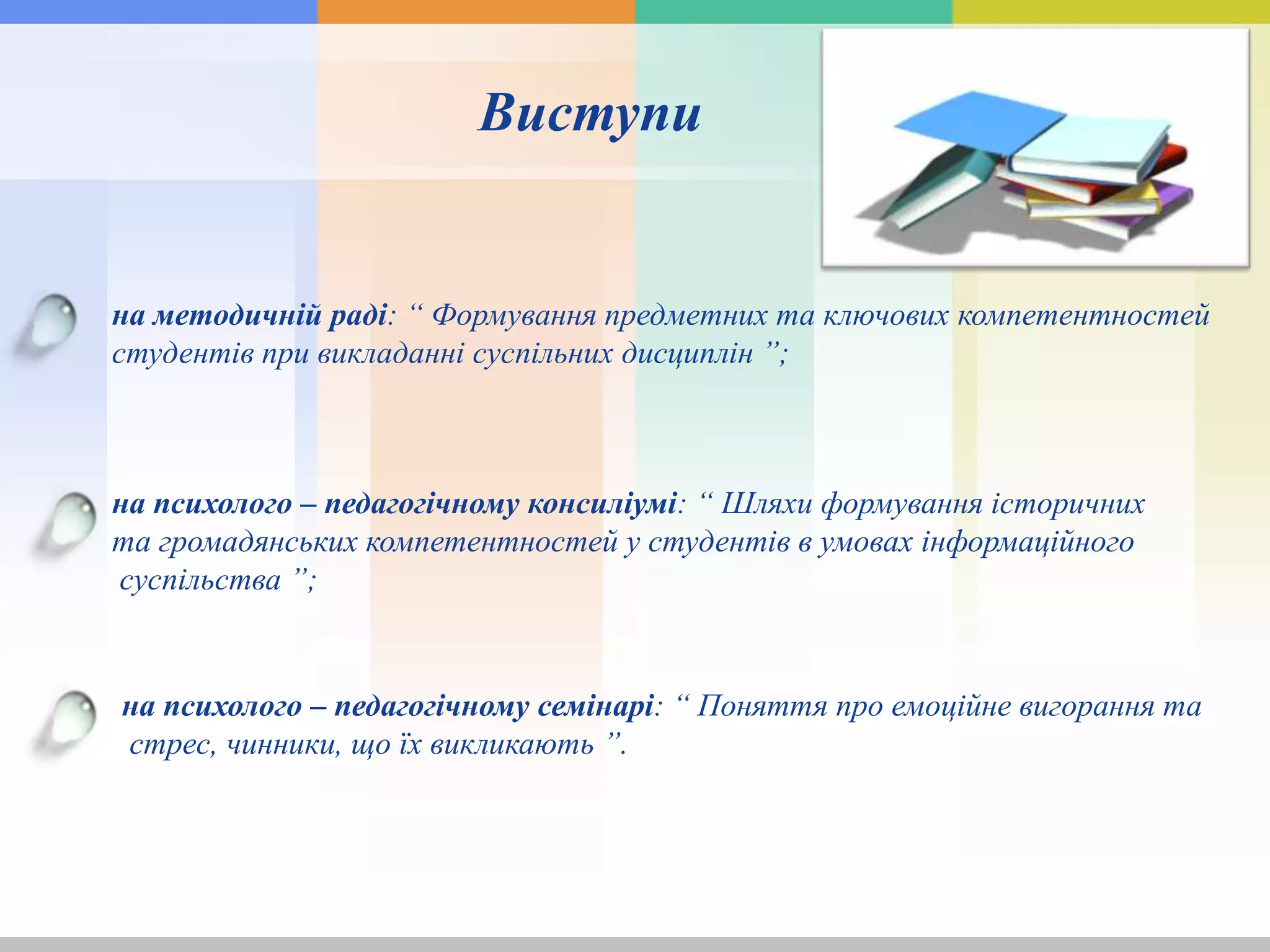 Виступи

на методичній раді: “ Формування предметних та ключових компетентностей студентів при викладанні суспільних дисциплін ”;

на психолого – педагогічному консиліумі: “ Шляхи формування історичних та громадянських компетентностей у студентів в умовах інформаційного суспільства ”;

на психолого – педагогічному семінарі: “ Поняття про емоційне вигорання та стрес, чинники, що їх викликають ”.